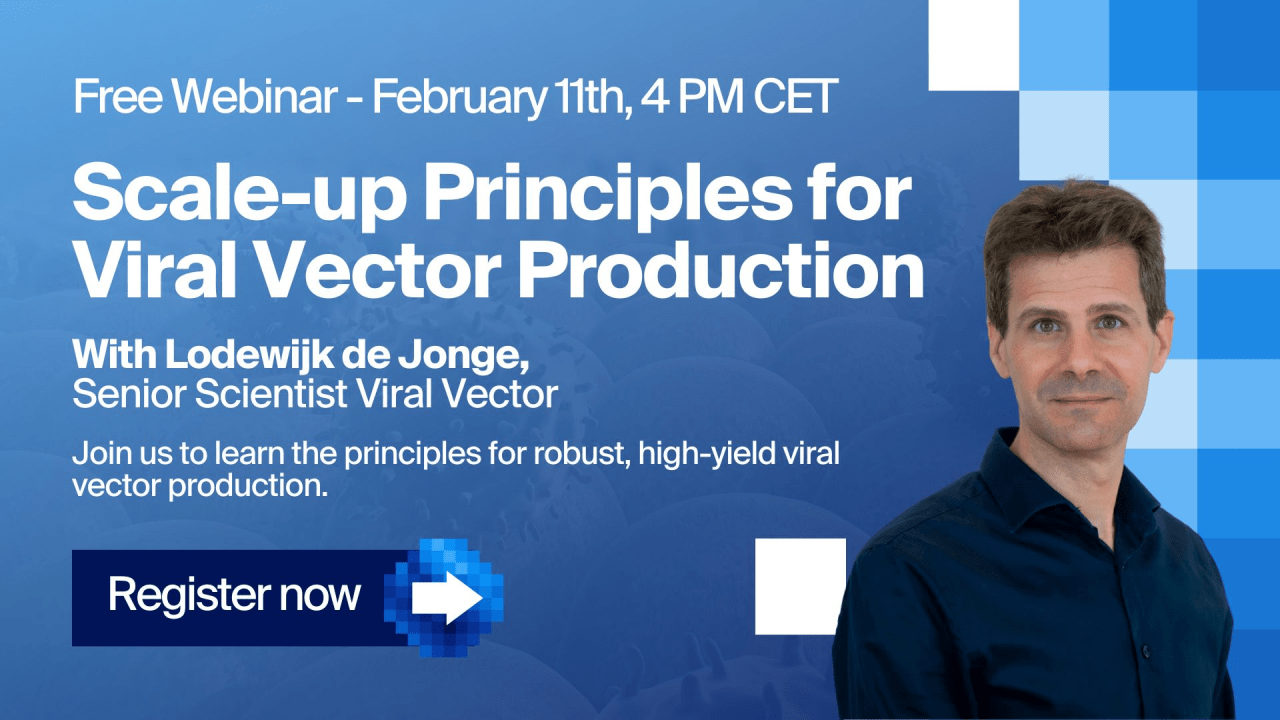 Free Webinar - February 11th, 4 PM CET

Scale-up Principles for Viral Vector Production

With Lodewijk de Jonge,
Senior Scientist Viral Vector

Join us to learn the principles for robust, high-yield viral vector production.

Register now